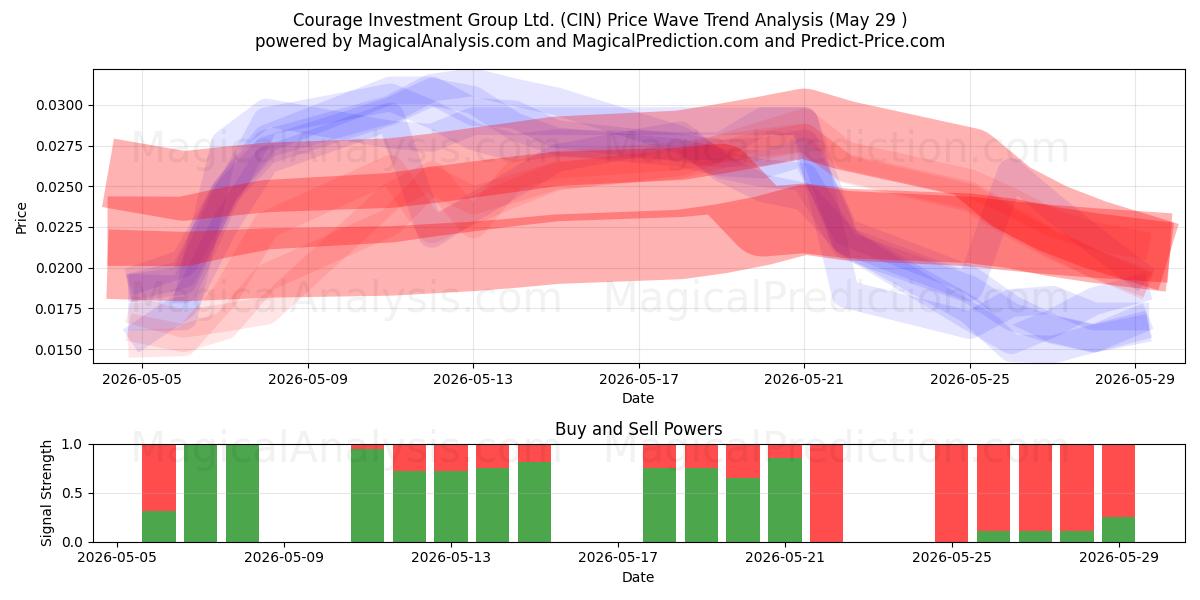 Courage Investment Group Ltd. (CIN) Price Wave Trend Analysis (May 29 )
powered by MagicalAnalysis.com and MagicalPrediction.com and Predict-Price.com

MagicalAnalysis.com MagicalPrediction.com
MagicalAnalysis.com MagicalPrediction.com

Price
0.0300
0.0275
0.0250
0.0225
0.0200
0.0175
0.0150
2026-05-05 2026-05-09 2026-05-13 2026-05-17 2026-05-21 2026-05-25 2026-05-29
Date

Buy and Sell Powers
MagicalAnalysis.com MagicalPrediction.com
Signal Strength
1.0
0.5
0.0
2026-05-05 2026-05-09 2026-05-13 2026-05-17 2026-05-21 2026-05-25 2026-05-29
Date